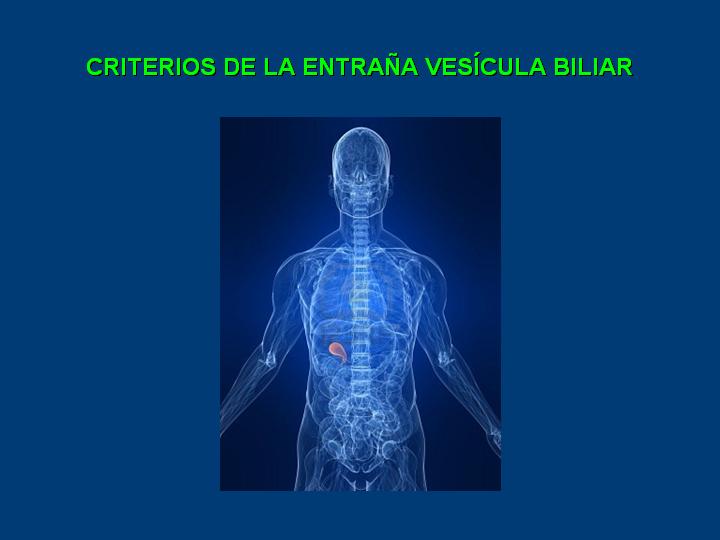 CRITERIOS DE LA ENTRAÑA VESÍCULA BILIAR